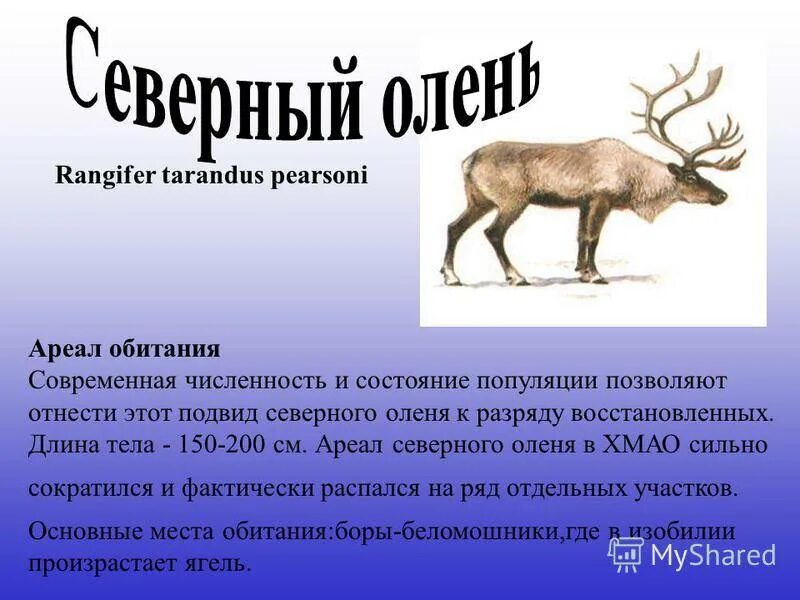 Северный олень

Rangifer tarandus pearsoni

Ареал обитания
Современная численность и состояние популяции позволяют отнести этот подвид северного оленя к разряду восстановленных. Длина тела - 150-200 см. Ареал северного оленя в ХМАО сильно сократился и фактически распался на ряд отдельных участков.

Основные места обитания:боры-беломошники,где в изобилии произрастает ягель.

MyShared